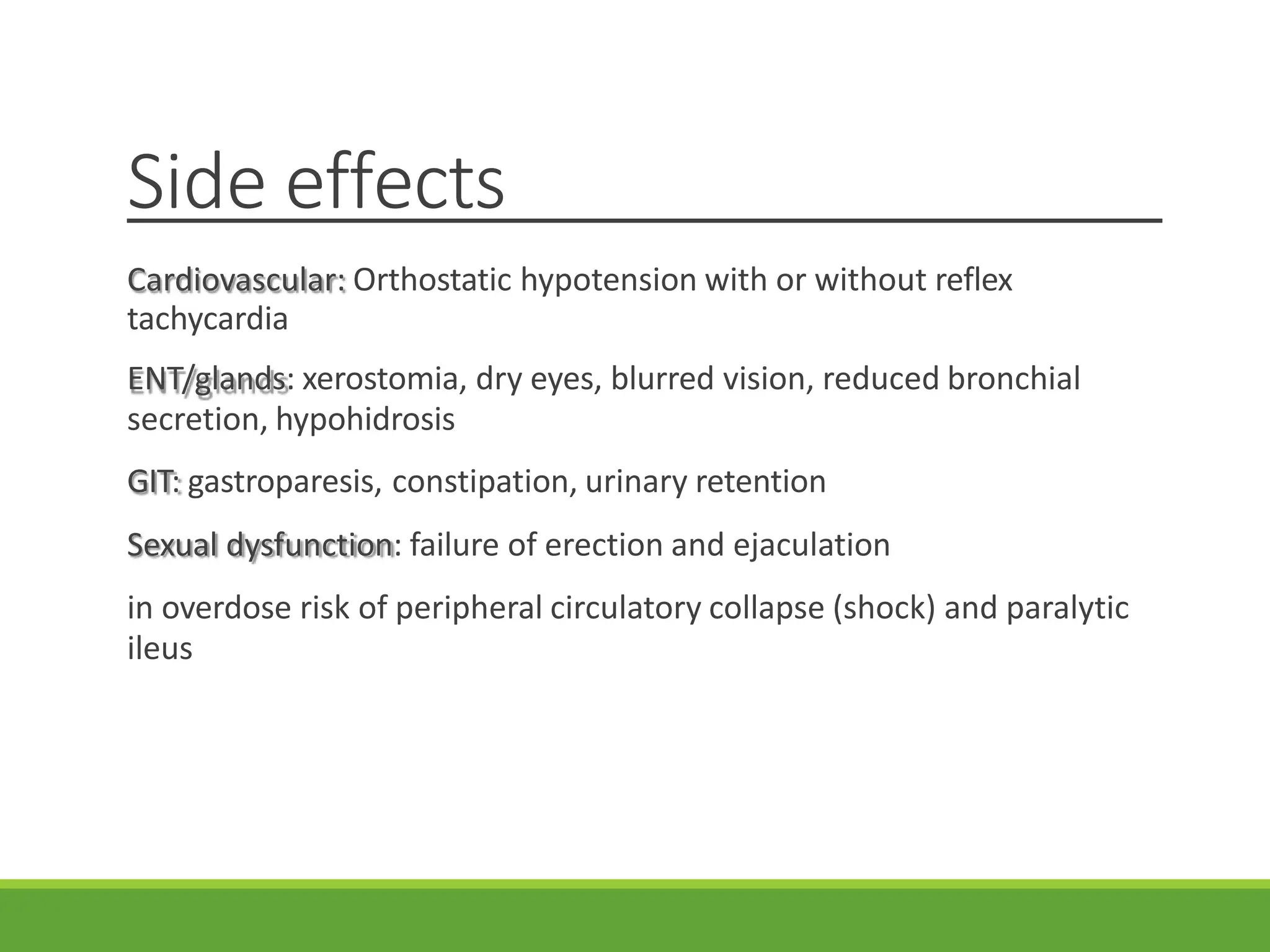 Side effects

Cardiovascular: Orthostatic hypotension with or without reflex tachycardia

ENT/glands: xerostomia, dry eyes, blurred vision, reduced bronchial secretion, hypohidrosis

GIT: gastroparesis, constipation, urinary retention

Sexual dysfunction: failure of erection and ejaculation

in overdose risk of peripheral circulatory collapse (shock) and paralytic ileus